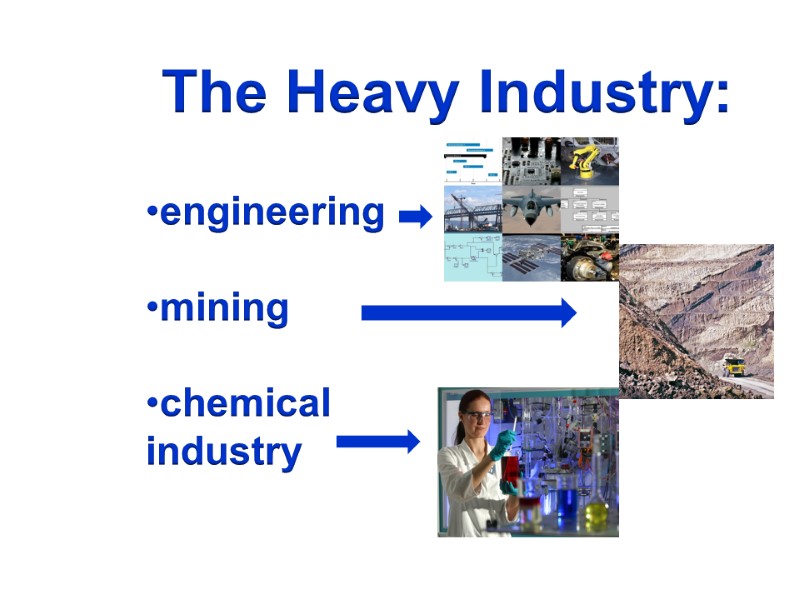 The Heavy Industry:

•engineering

•mining

•chemical industry